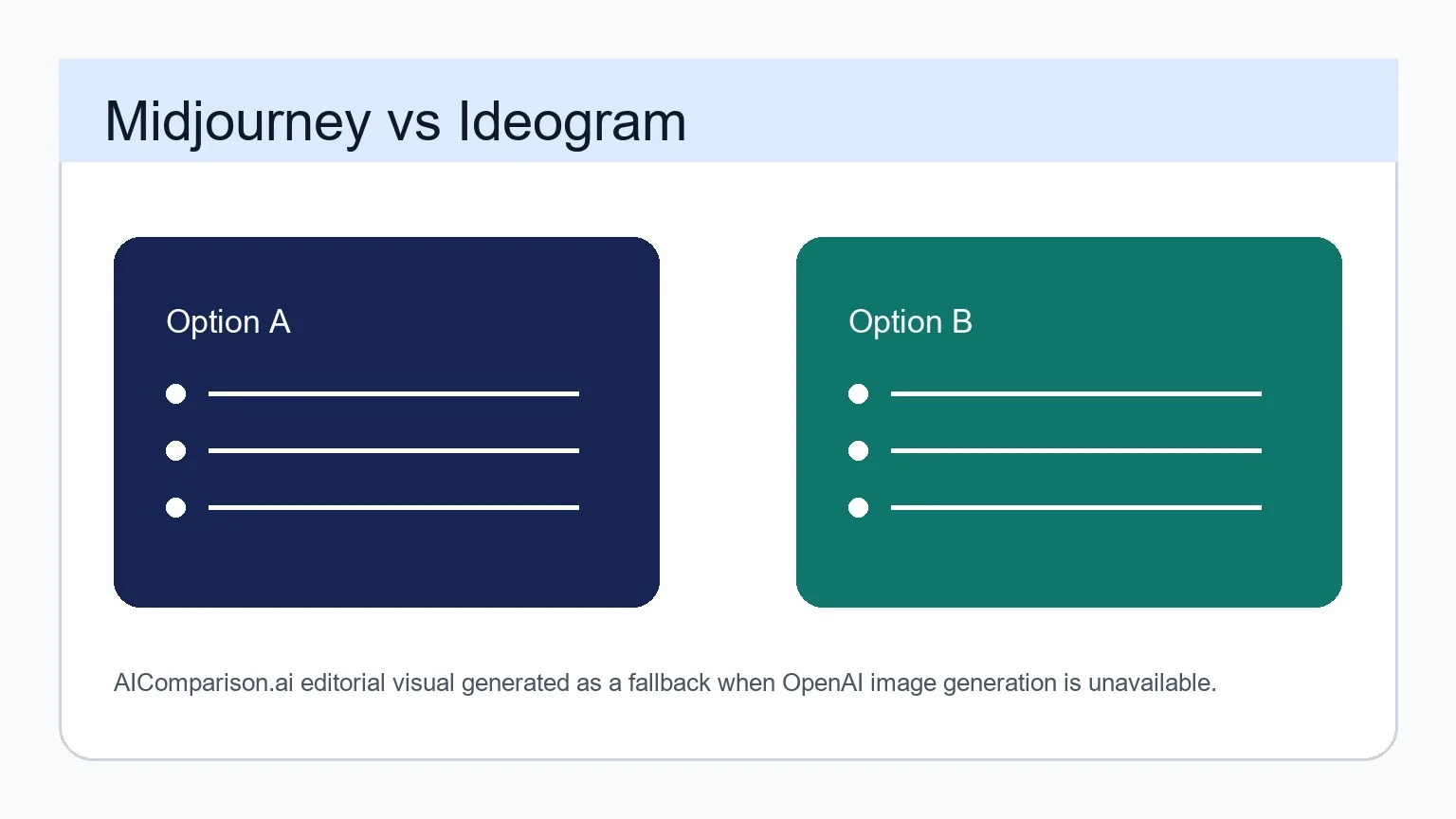 Midjourney vs Ideogram

Option A

Option B

AIComparison.ai editorial visual generated as a fallback when OpenAI image generation is unavailable.